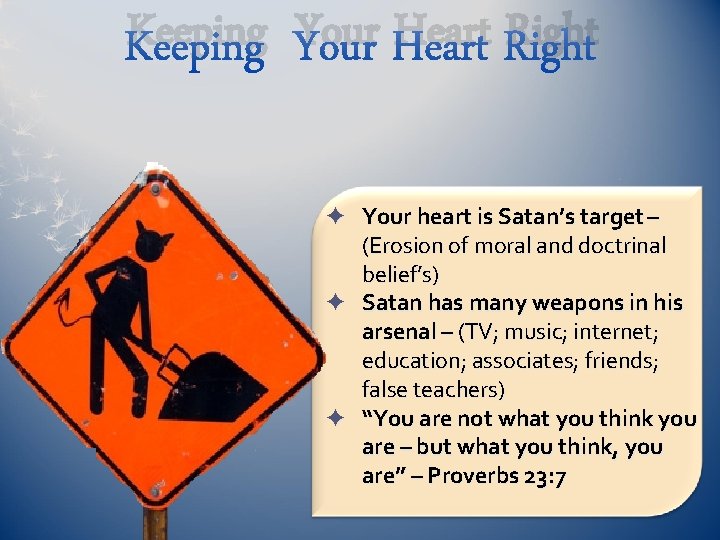 Keeping Your Heart Right

✦ Your heart is Satan's target – (Erosion of moral and doctrinal belief's)
✦ Satan has many weapons in his arsenal – (TV; music; internet; education; associates; friends; false teachers)
✦ "You are not what you think you are – but what you think, you are" – Proverbs 23:7